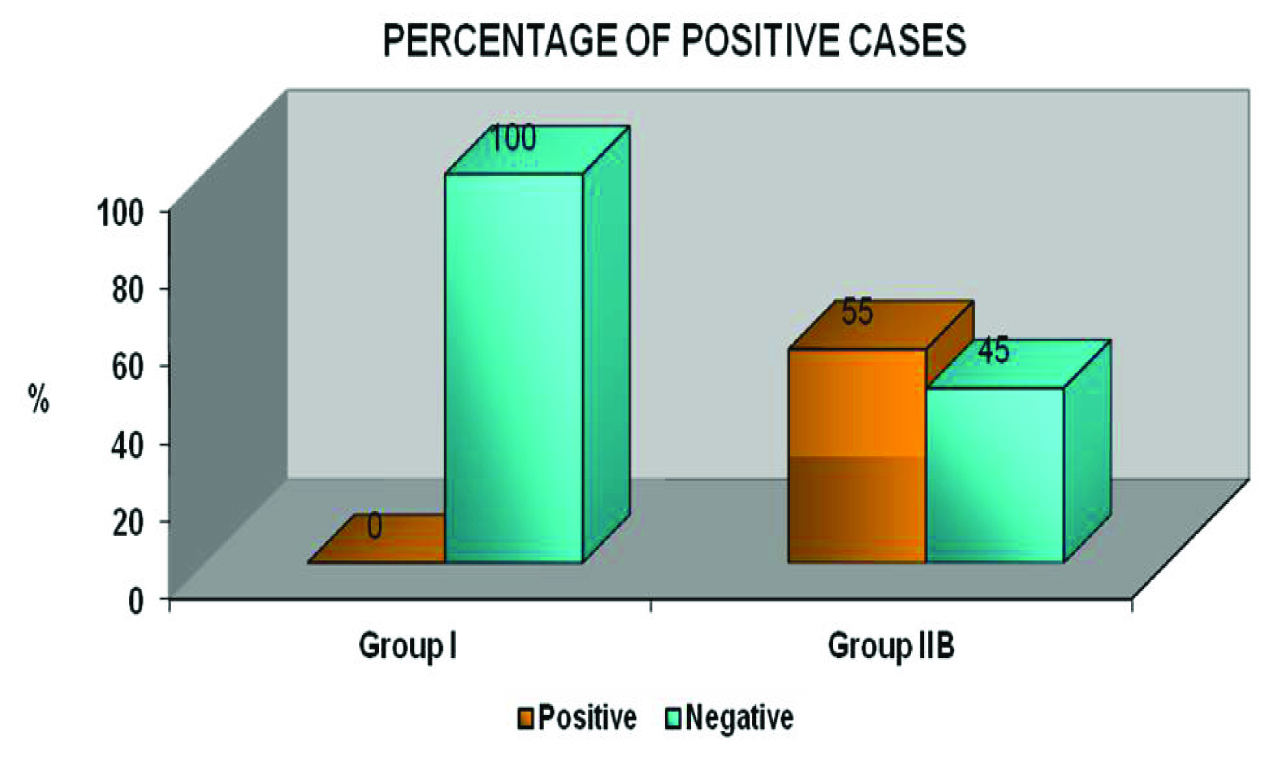 PERCENTAGE OF POSITIVE CASES

%

100
80
60
40
20
0

0
100
55
45

Group I
Group IIB

Positive
Negative